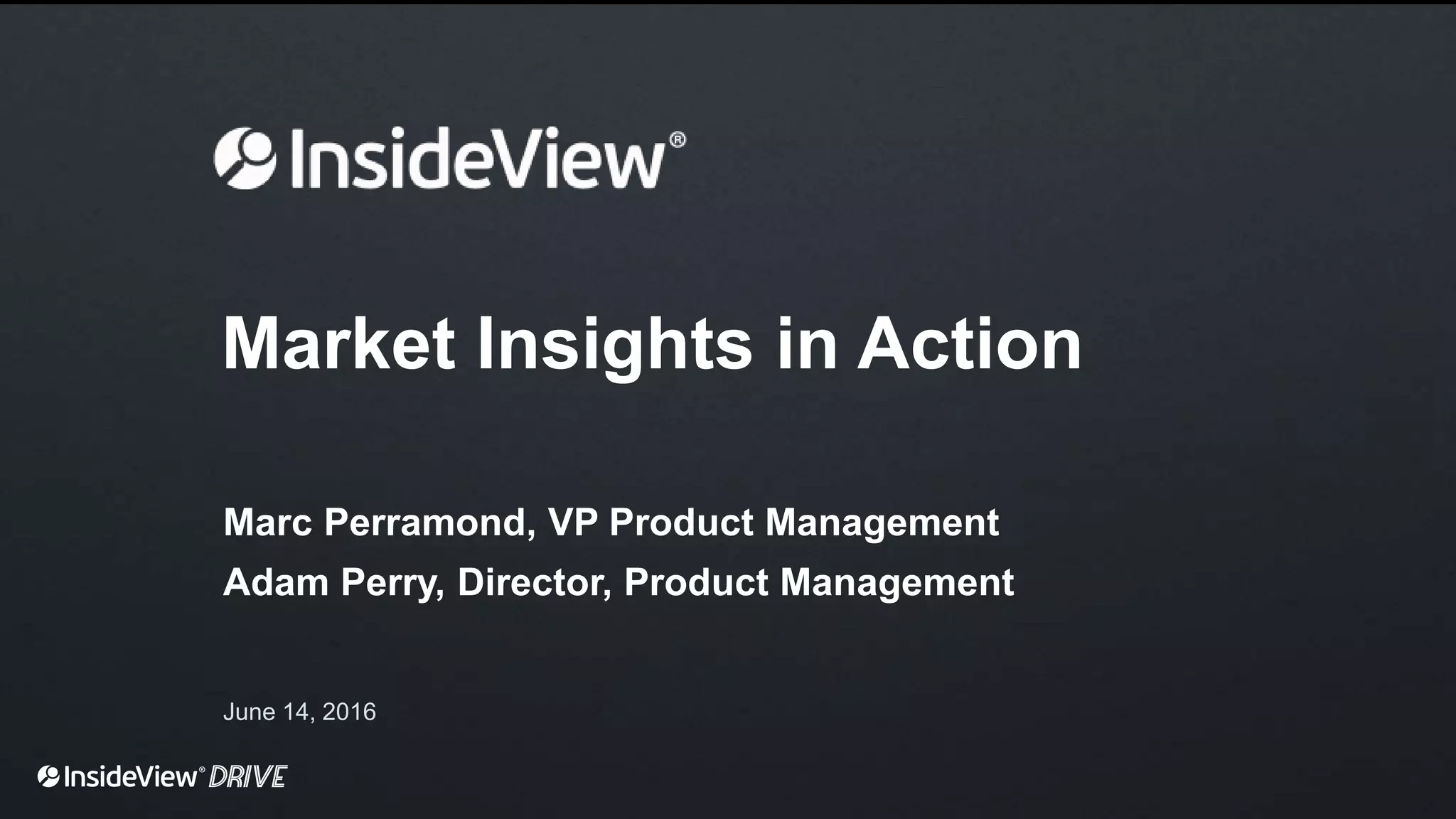 InsideView®

Market Insights in Action

Marc Perramond, VP Product Management
Adam Perry, Director, Product Management

June 14, 2016

InsideView® DRIVE